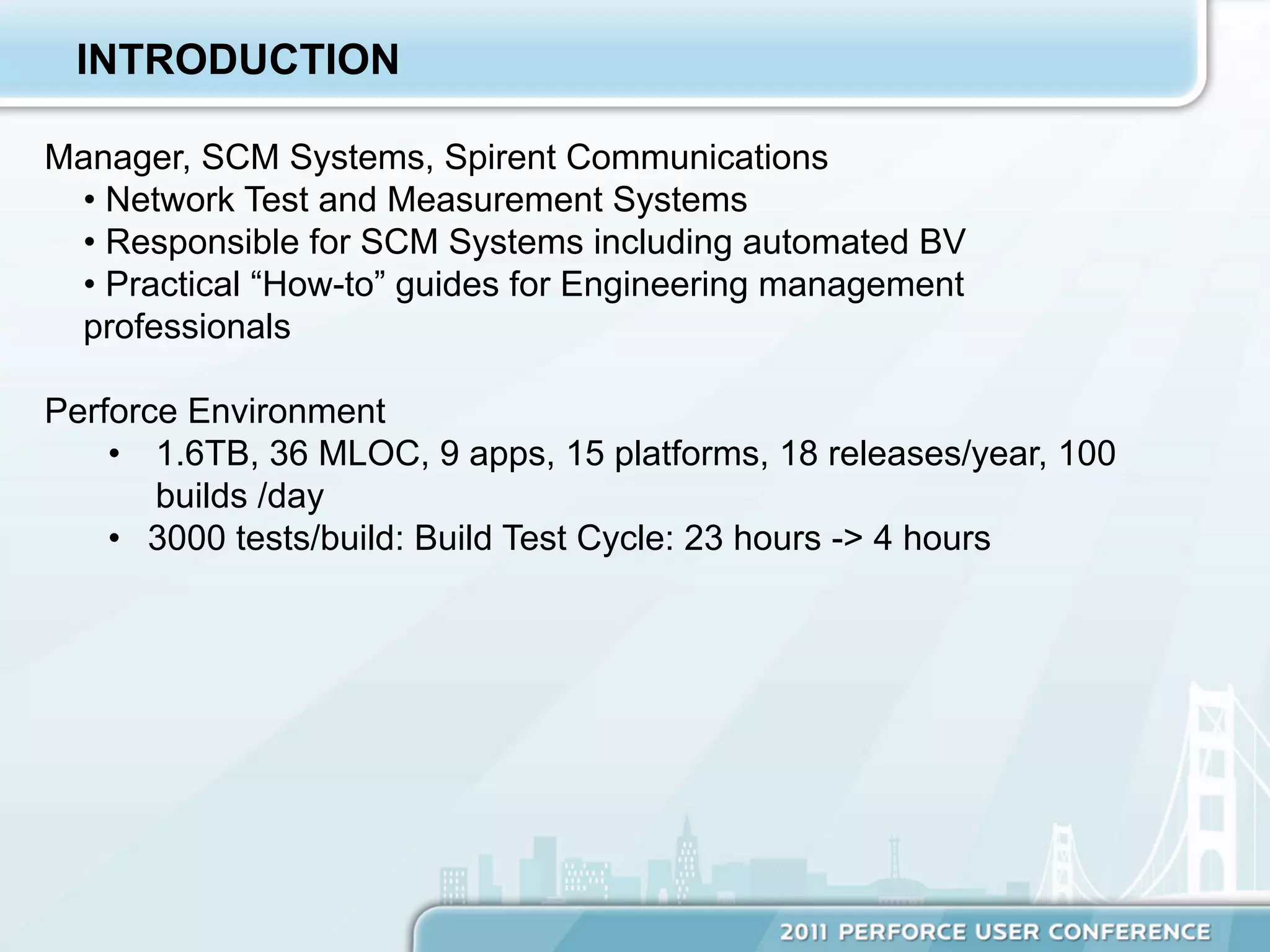 INTRODUCTION

Manager, SCM Systems, Spirent Communications
• Network Test and Measurement Systems
• Responsible for SCM Systems including automated BV
• Practical “How-to” guides for Engineering management professionals

Perforce Environment
• 1.6TB, 36 MLOC, 9 apps, 15 platforms, 18 releases/year, 100 builds /day
• 3000 tests/build: Build Test Cycle: 23 hours -> 4 hours

2011 PERFORCE USER CONFERENCE